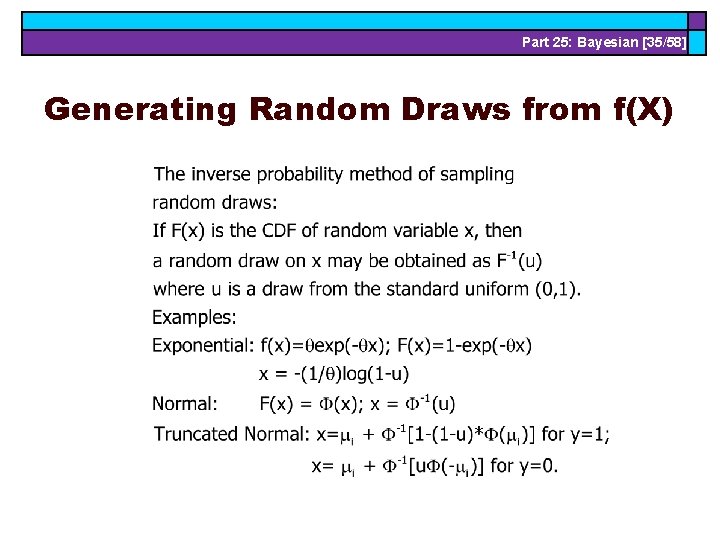 Part 25: Bayesian [35/58]

Generating Random Draws from f(X)

The inverse probability method of sampling random draws:
If F(x) is the CDF of random variable x, then a random draw on x may be obtained as $F^{-1}(u)$ where u is a draw from the standard uniform (0,1).
Examples:
Exponential: $f(x)=\theta\exp(-\theta x)$; $F(x)=1-\exp(-\theta x)$
$x = -(1/\theta)\log(1-u)$
Normal: $F(x) = \Phi(x)$; $x = \Phi^{-1}(u)$
Truncated Normal: $x=\mu_i + \Phi^{-1}[1-(1-u)*\Phi(\mu_i)]$ for y=1;
$x= \mu_i + \Phi^{-1}[u\Phi(-\mu_i)]$ for y=0.